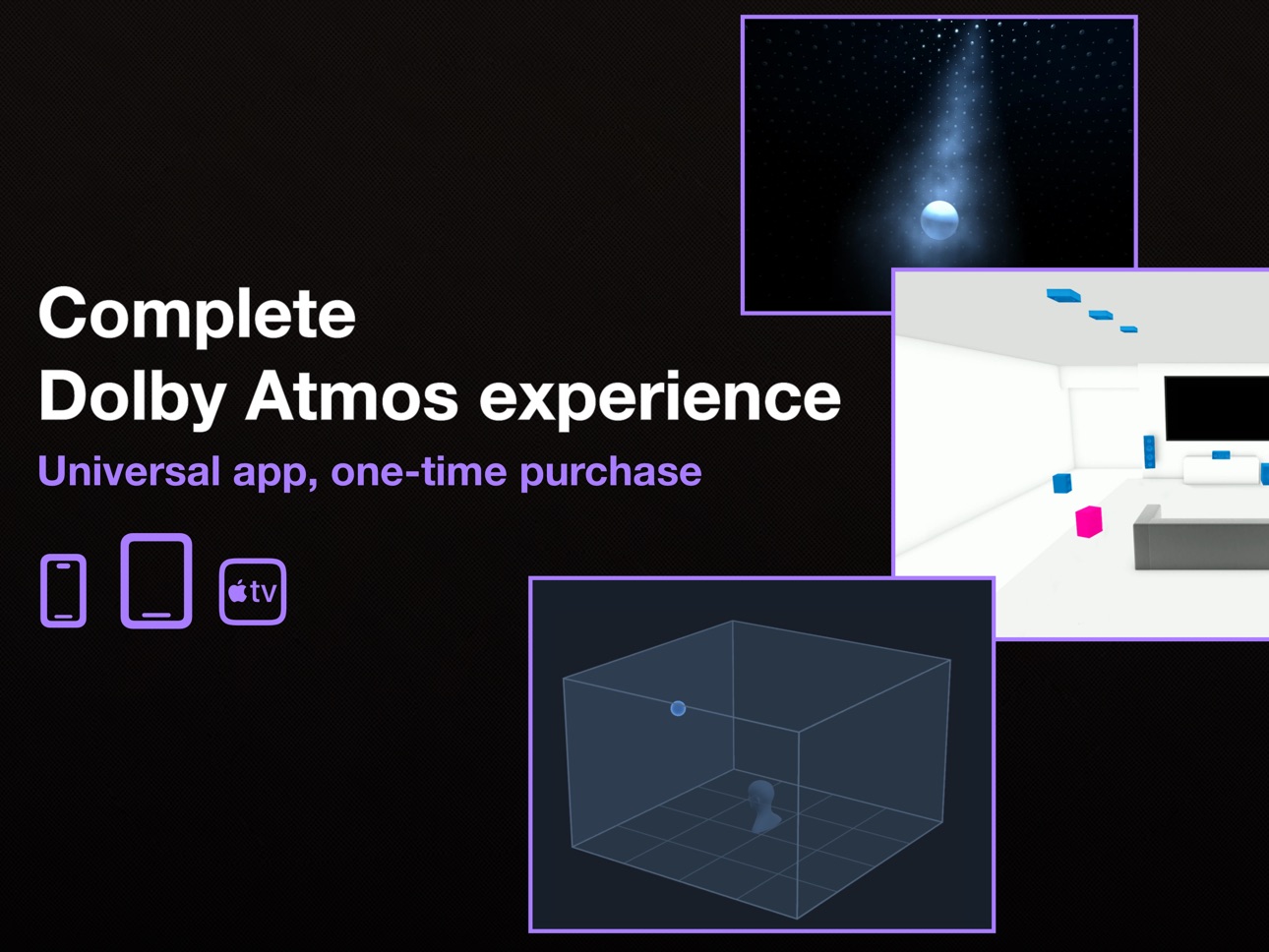 Complete
Dolby Atmos experience

Universal app, one-time purchase

tv